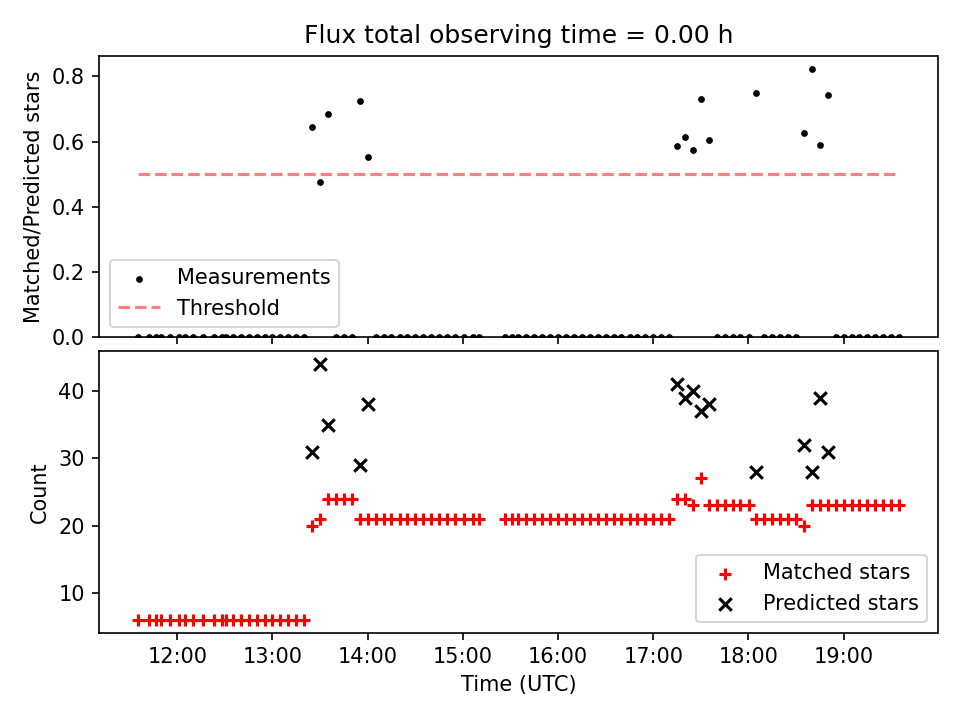 Flux total observing time = 0.00 h

Matched/Predicted stars

0.8
0.6
0.4
0.2
0.0

Measurements
Threshold

Count

40
30
20
10

Matched stars
Predicted stars

12:00
13:00
14:00
15:00
16:00
17:00
18:00
19:00

Time (UTC)